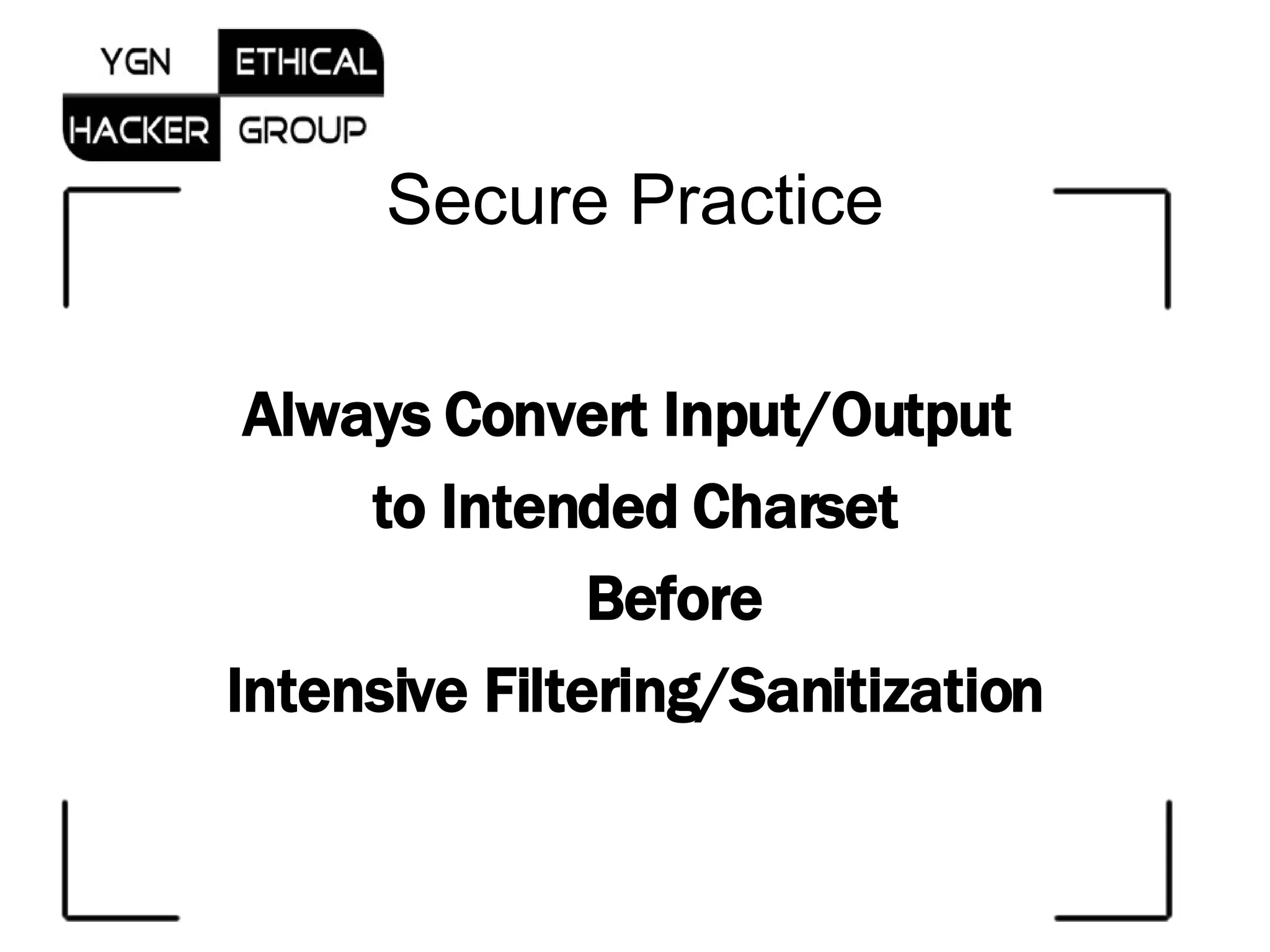 YGN ETHICAL HACKER GROUP

Secure Practice

Always Convert Input/Output to Intended Charset Before Intensive Filtering/Sanitization